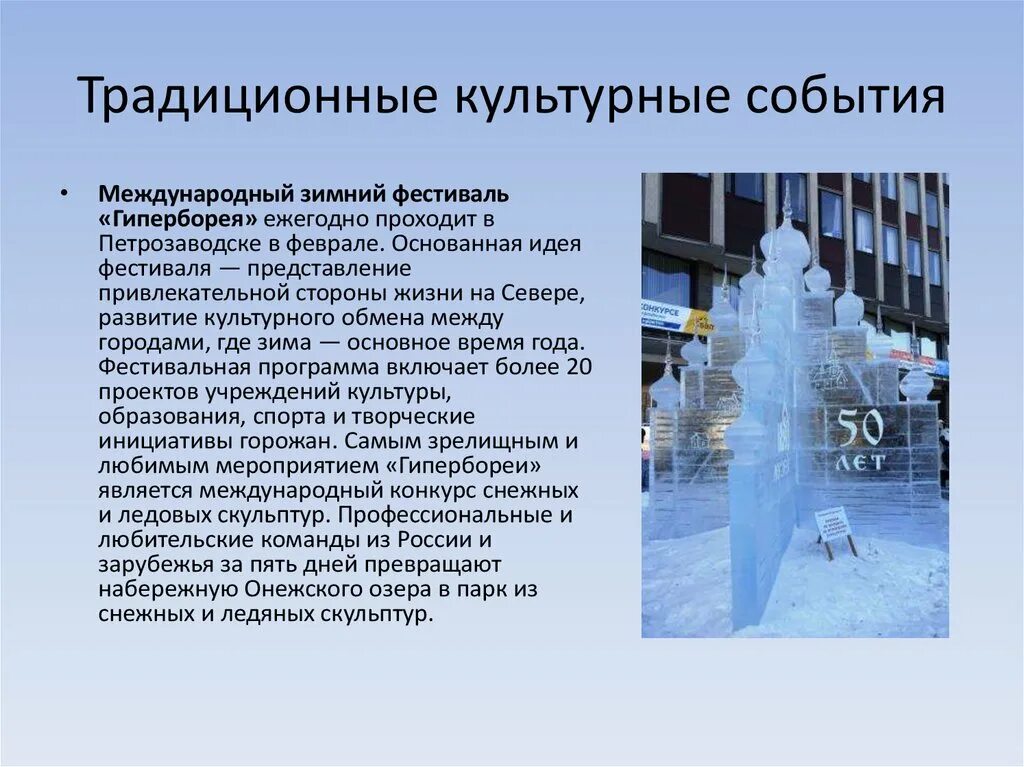 Традиционные культурные события

• **Международный зимний фестиваль «Гиперборея»** ежегодно проходит в Петрозаводске в феврале. Основанная идея фестиваля — представление привлекательной стороны жизни на Севере, развитие культурного обмена между городами, где зима — основное время года. Фестивальная программа включает более 20 проектов учреждений культуры, образования, спорта и творческие инициативы горожан. Самым зрелищным и любимым мероприятием «Гипербореи» является международный конкурс снежных и ледовых скульптур. Профессиональные и любительские команды из России и зарубежья за пять дней превращают набережную Онежского озера в парк из снежных и ледяных скульптур.

КОНКУРСЕ

50 ЛЕТ